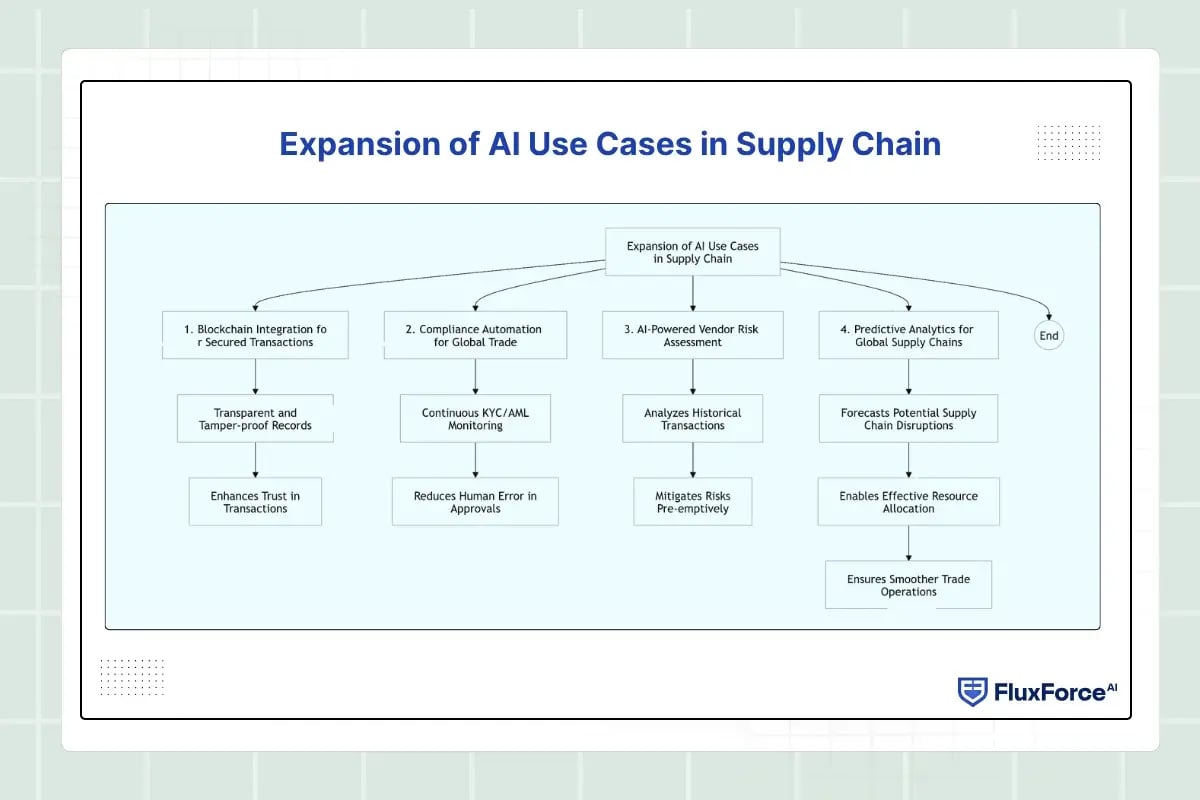 Expansion of AI Use Cases in Supply Chain

Expansion of AI Use Cases in Supply Chain

1. Blockchain Integration fo r Secured Transactions

Transparent and Tamper-proof Records

Enhances Trust in Transactions

2. Compliance Automation for Global Trade

Continuous KYC/AML Monitoring

Reduces Human Error in Approvals

3. AI-Powered Vendor Risk Assessment

Analyzes Historical Transactions

Mitigates Risks Pre-emptively

4. Predictive Analytics for Global Supply Chains

Forecasts Potential Supply Chain Disruptions

Enables Effective Resource Allocation

Ensures Smoother Trade Operations

End

FluxForce AI